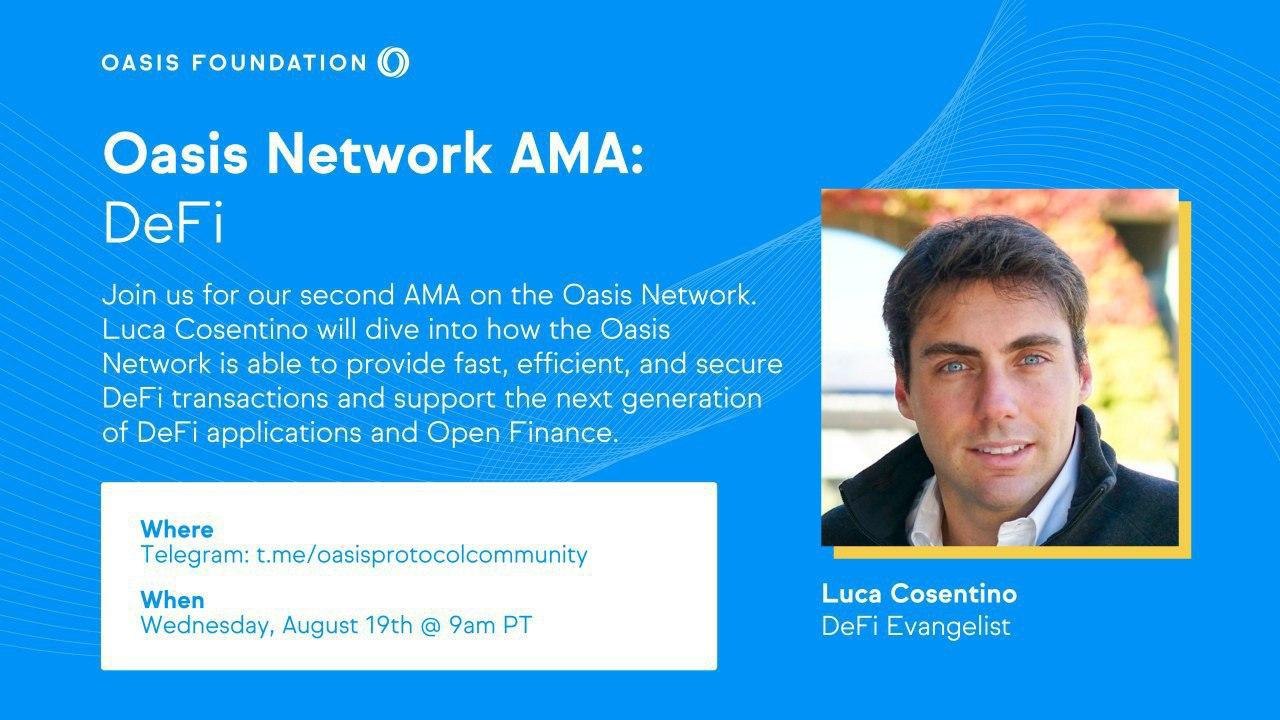 OASIS FOUNDATION

Oasis Network AMA:
DeFi

Join us for our second AMA on the Oasis Network. Luca Cosentino will dive into how the Oasis Network is able to provide fast, efficient, and secure DeFi transactions and support the next generation of DeFi applications and Open Finance.

Where
Telegram: t.me/oasisprotocolcommunity

When
Wednesday, August 19th @ 9am PT

Luca Cosentino
DeFi Evangelist